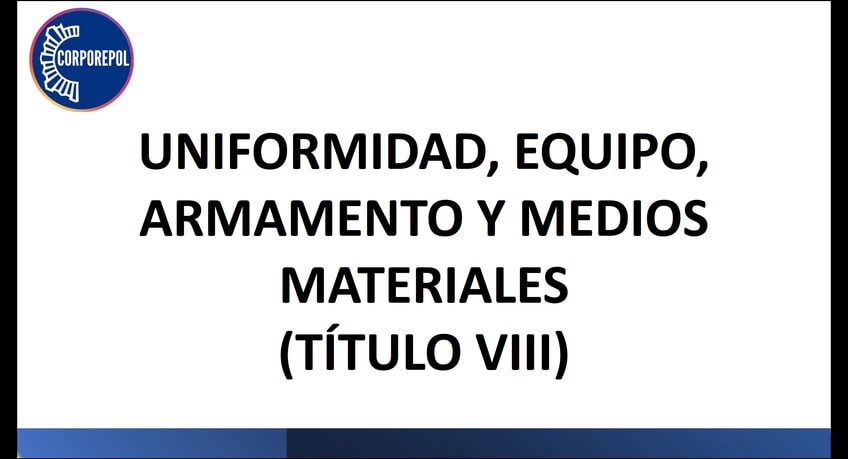 CORPOREPOL

UNIFORMIDAD, EQUIPO, ARMAMENTO Y MEDIOS MATERIALES (TÍTULO VIII)